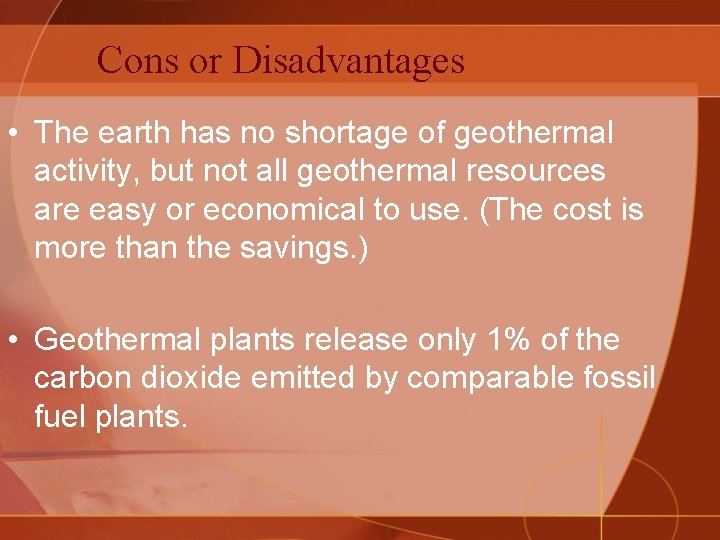 Cons or Disadvantages

• The earth has no shortage of geothermal activity, but not all geothermal resources are easy or economical to use. (The cost is more than the savings.)

• Geothermal plants release only 1% of the carbon dioxide emitted by comparable fossil fuel plants.